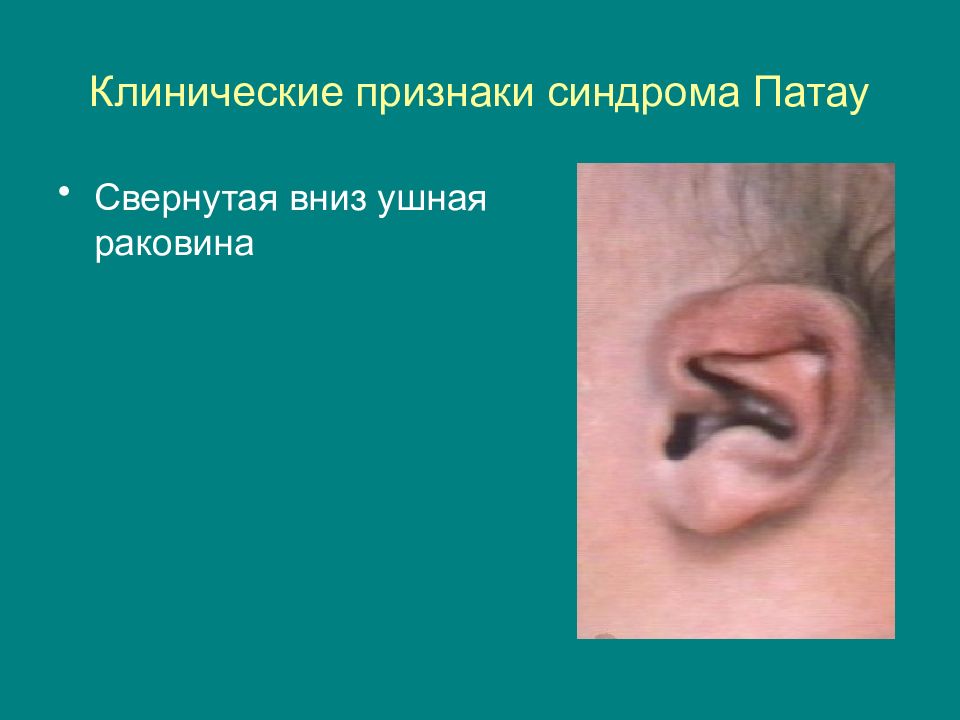 Клинические признаки синдрома Патау

• Свернутая вниз ушная раковина